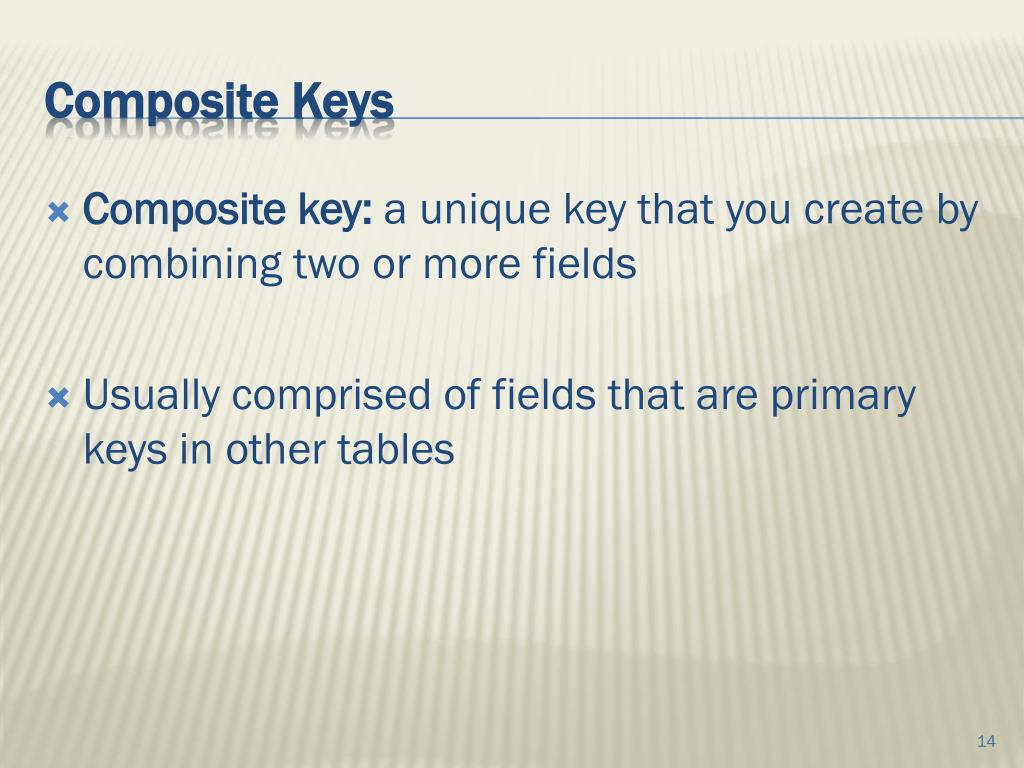 Composite Keys

Composite key: a unique key that you create by combining two or more fields

Usually comprised of fields that are primary keys in other tables

14